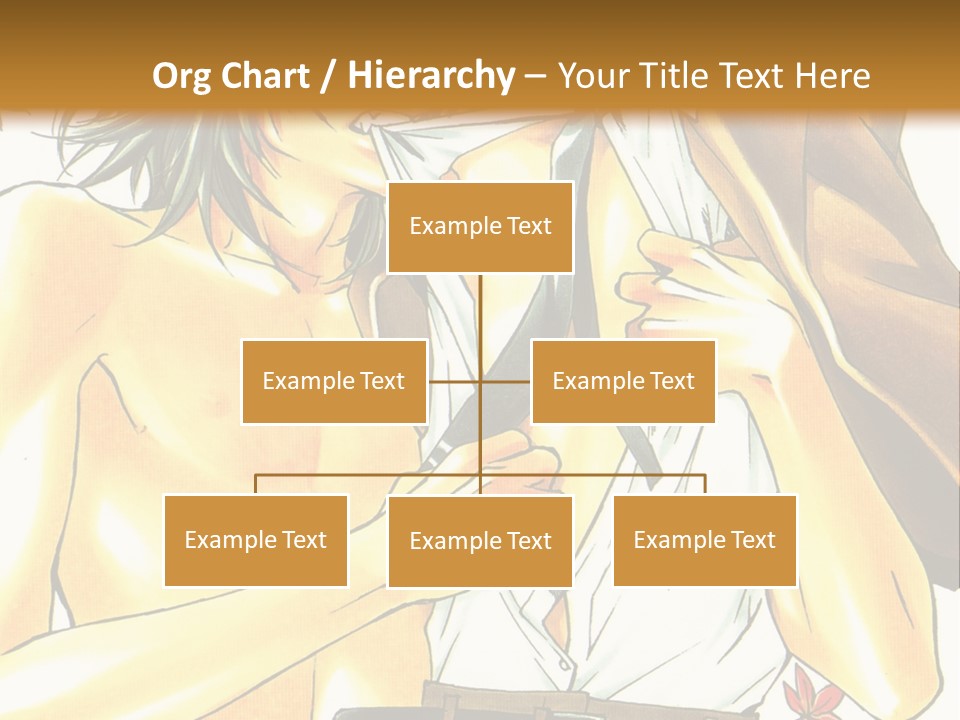 Org Chart / Hierarchy – Your Title Text Here

Example Text

Example Text

Example Text

Example Text

Example Text

Example Text